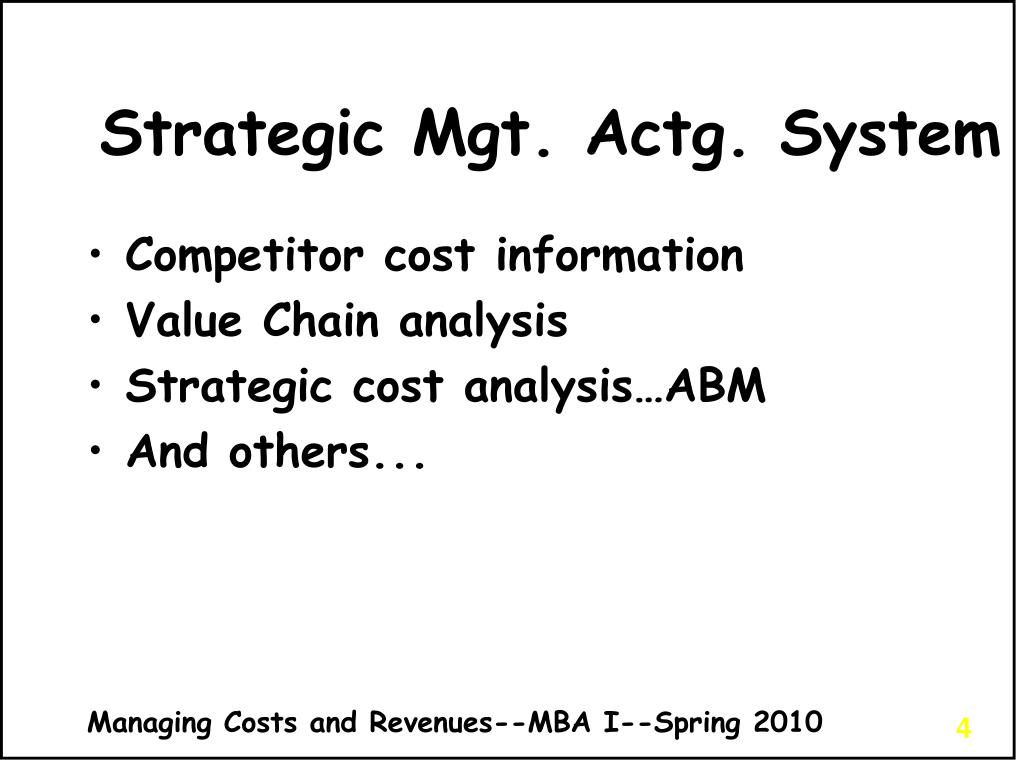 Strategic Mgt. Actg. System

• Competitor cost information
• Value Chain analysis
• Strategic cost analysis…ABM
• And others...

Managing Costs and Revenues--MBA I--Spring 2010

4